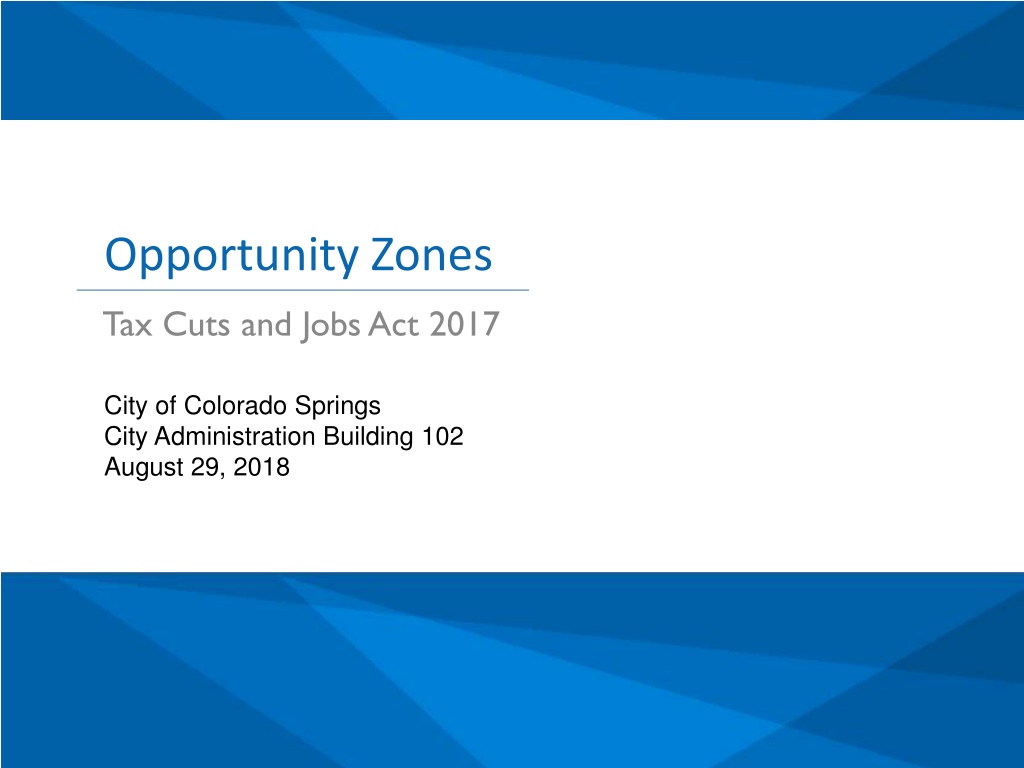 Opportunity Zones

Tax Cuts and Jobs Act 2017

City of Colorado Springs
City Administration Building 102
August 29, 2018